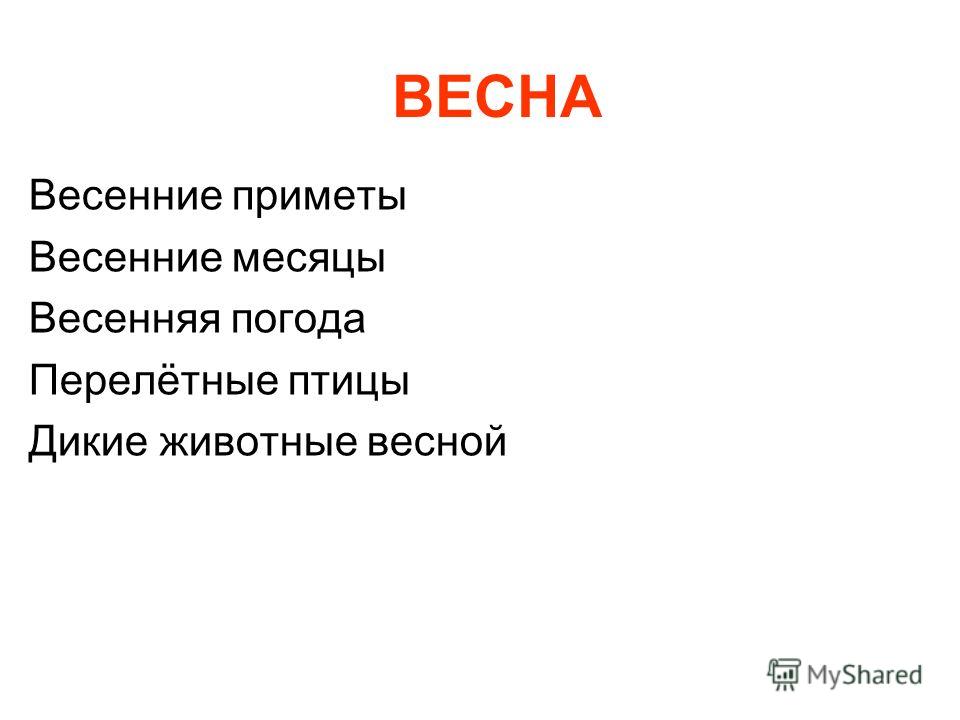 ВЕСНА

Весенние приметы

Весенние месяцы

Весенняя погода

Перелётные птицы

Дикие животные весной

MyShared